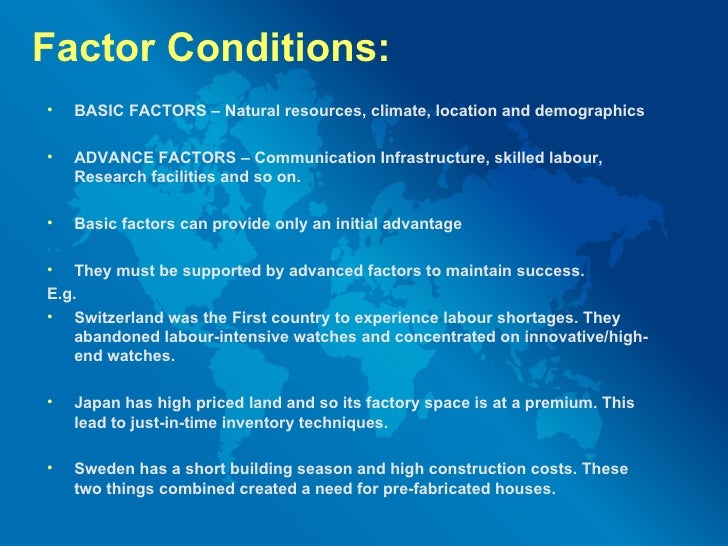 Factor Conditions:

• BASIC FACTORS – Natural resources, climate, location and demographics

• ADVANCE FACTORS – Communication Infrastructure, skilled labour, Research facilities and so on.

• Basic factors can provide only an initial advantage

• They must be supported by advanced factors to maintain success.

E.g.

• Switzerland was the First country to experience labour shortages. They abandoned labour-intensive watches and concentrated on innovative/high-end watches.

• Japan has high priced land and so its factory space is at a premium. This lead to just-in-time inventory techniques.

• Sweden has a short building season and high construction costs. These two things combined created a need for pre-fabricated houses.